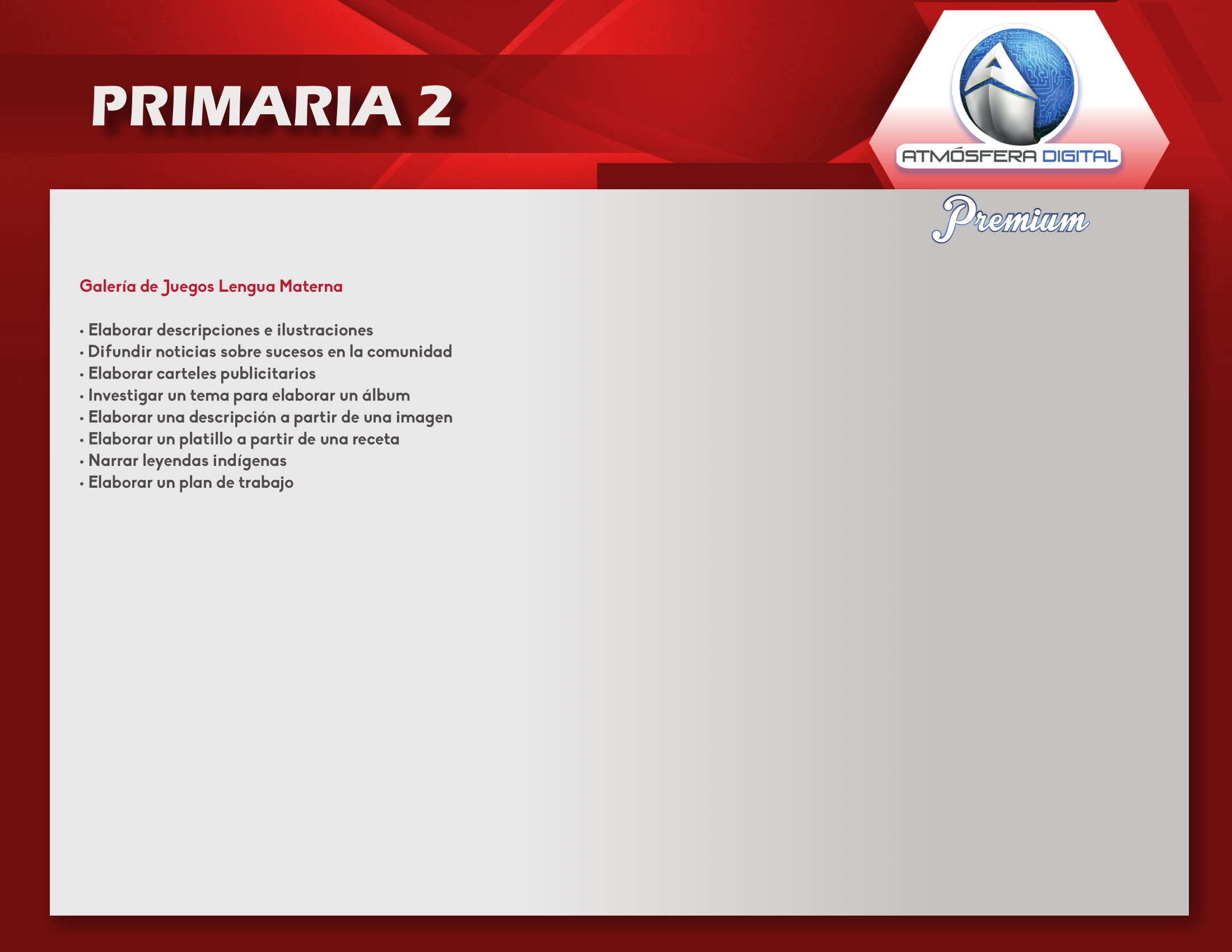 PRIMARIA 2

ATMÓSFERA DIGITAL

Premium

Galería de Juegos Lengua Materna

• Elaborar descripciones e ilustraciones
• Difundir noticias sobre sucesos en la comunidad
• Elaborar carteles publicitarios
• Investigar un tema para elaborar un álbum
• Elaborar una descripción a partir de una imagen
• Elaborar un platillo a partir de una receta
• Narrar leyendas indígenas
• Elaborar un plan de trabajo